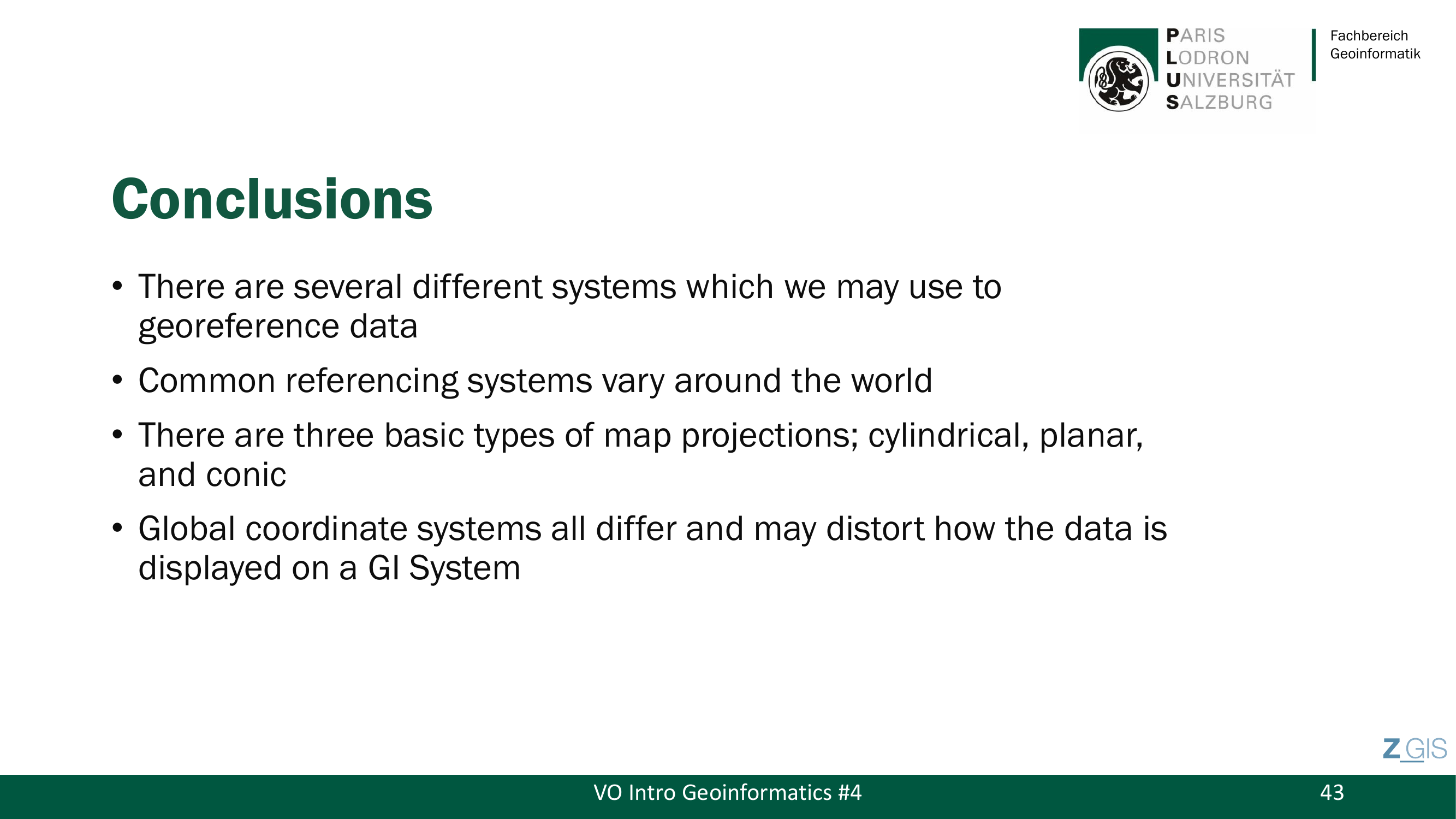 PARIS
LODRON
UNIVERSITÄT
SALZBURG

Fachbereich
Geoinformatik

Conclusions

• There are several different systems which we may use to georeference data
• Common referencing systems vary around the world
• There are three basic types of map projections; cylindrical, planar, and conic
• Global coordinate systems all differ and may distort how the data is displayed on a GI System

Z_GIS

VO Intro Geoinformatics #4

43